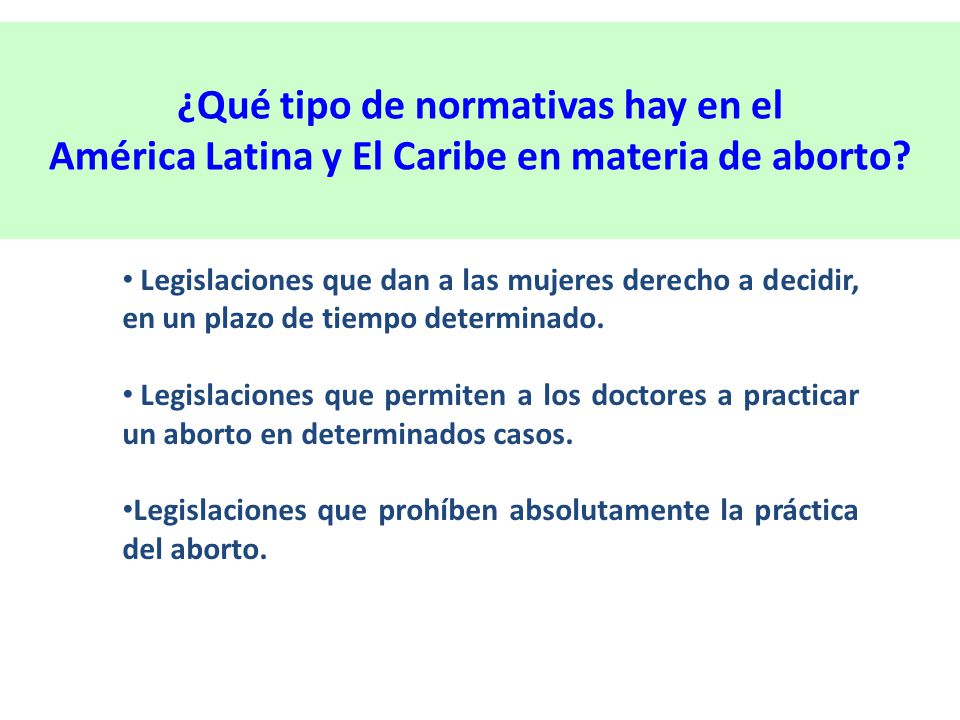 ¿Qué tipo de normativas hay en el América Latina y El Caribe en materia de aborto?

• Legislaciones que dan a las mujeres derecho a decidir, en un plazo de tiempo determinado.

• Legislaciones que permiten a los doctores a practicar un aborto en determinados casos.

•Legislaciones que prohíben absolutamente la práctica del aborto.